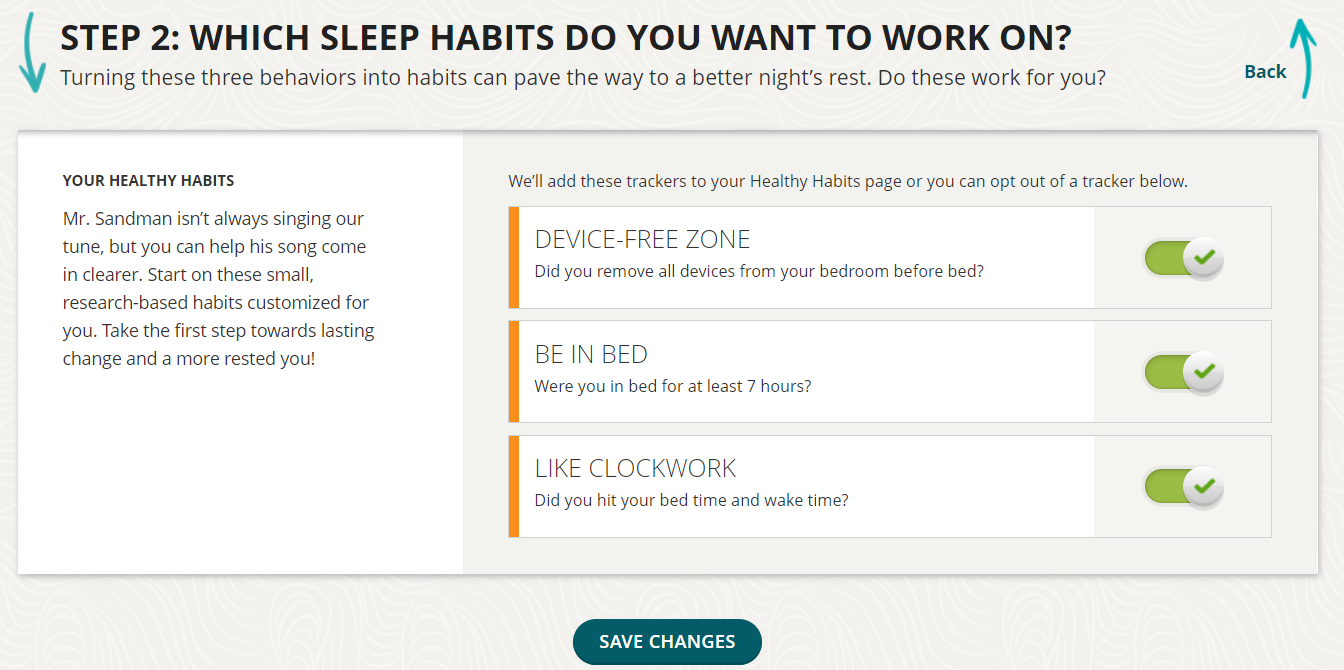 STEP 2: WHICH SLEEP HABITS DO YOU WANT TO WORK ON?
Turning these three behaviors into habits can pave the way to a better night's rest. Do these work for you?

Back

YOUR HEALTHY HABITS

Mr. Sandman isn't always singing our tune, but you can help his song come in clearer. Start on these small, research-based habits customized for you. Take the first step towards lasting change and a more rested you!

We'll add these trackers to your Healthy Habits page or you can opt out of a tracker below.

DEVICE-FREE ZONE
Did you remove all devices from your bedroom before bed?

BE IN BED
Were you in bed for at least 7 hours?

LIKE CLOCKWORK
Did you hit your bed time and wake time?

SAVE CHANGES